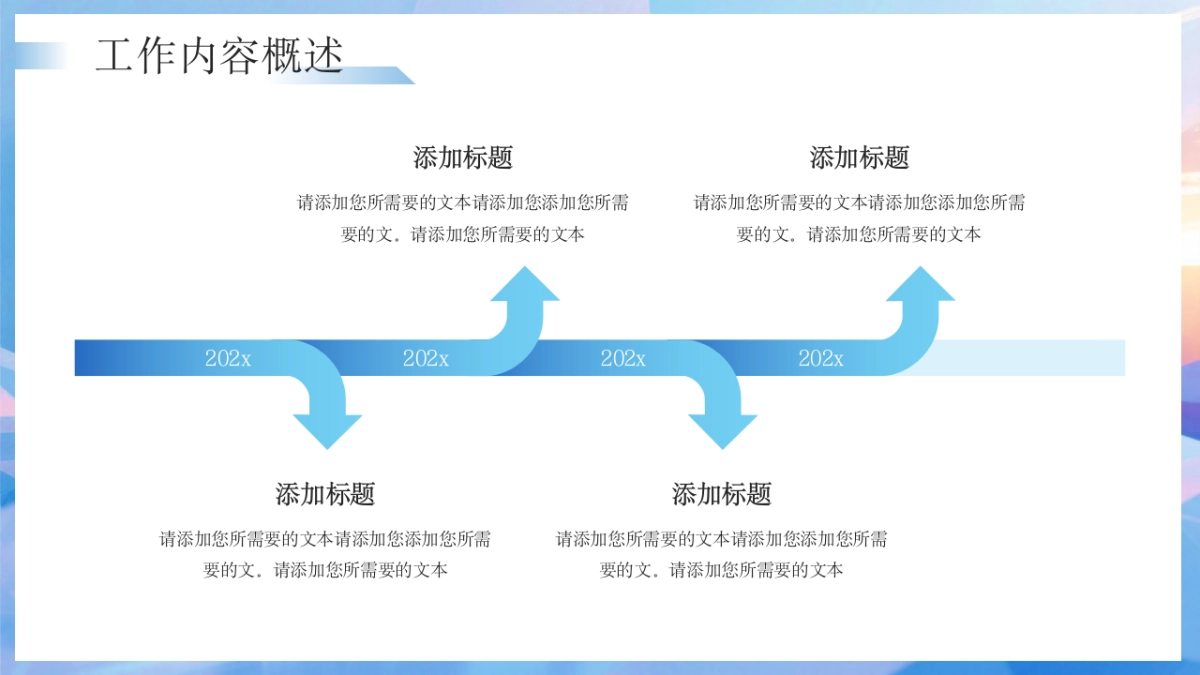 工作内容概述

添加标题

请添加您所需要的文本请添加您添加您所需要的文。请添加您所需要的文本

添加标题

请添加您所需要的文本请添加您添加您所需要的文。请添加您所需要的文本

202x 202x 202x 202x

添加标题

请添加您所需要的文本请添加您添加您所需要的文。请添加您所需要的文本

添加标题

请添加您所需要的文本请添加您添加您所需要的文。请添加您所需要的文本